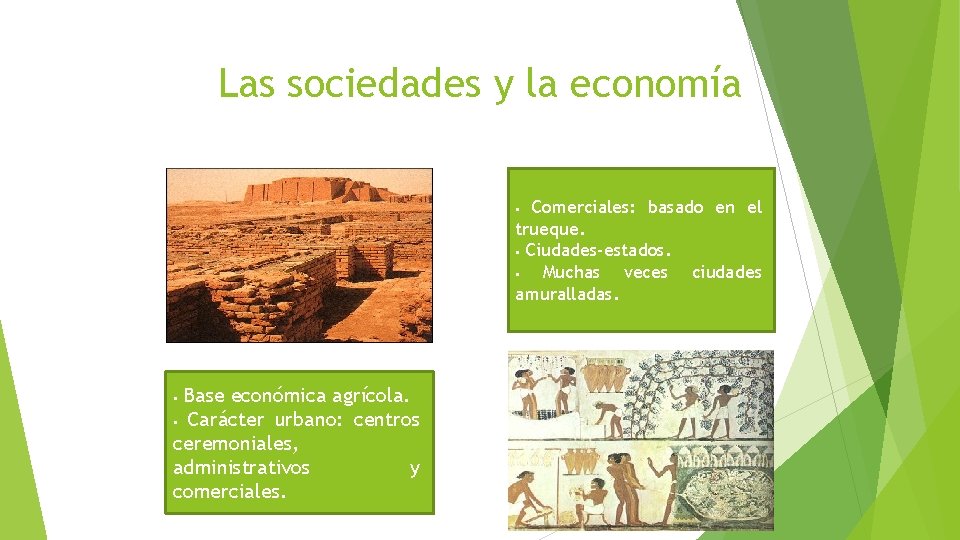 Las sociedades y la economía

▪ Comerciales: basado en el trueque.
▪ Ciudades-estados.
▪ Muchas veces ciudades amuralladas.

▪ Base económica agrícola.
▪ Carácter urbano: centros ceremoniales, administrativos y comerciales.